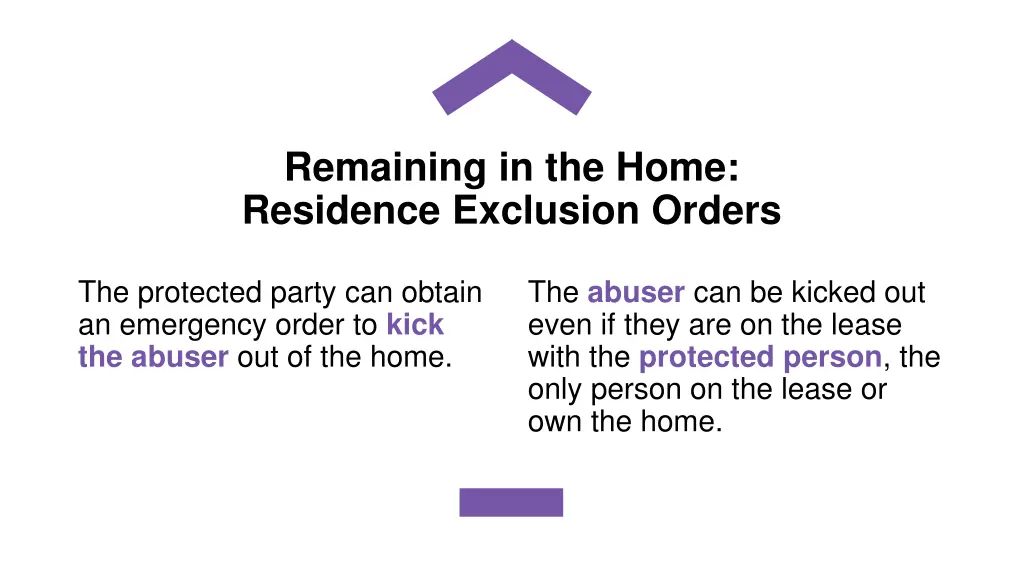 Remaining in the Home:
Residence Exclusion Orders

The protected party can obtain an emergency order to kick the abuser out of the home.

The abuser can be kicked out even if they are on the lease with the protected person, the only person on the lease or own the home.